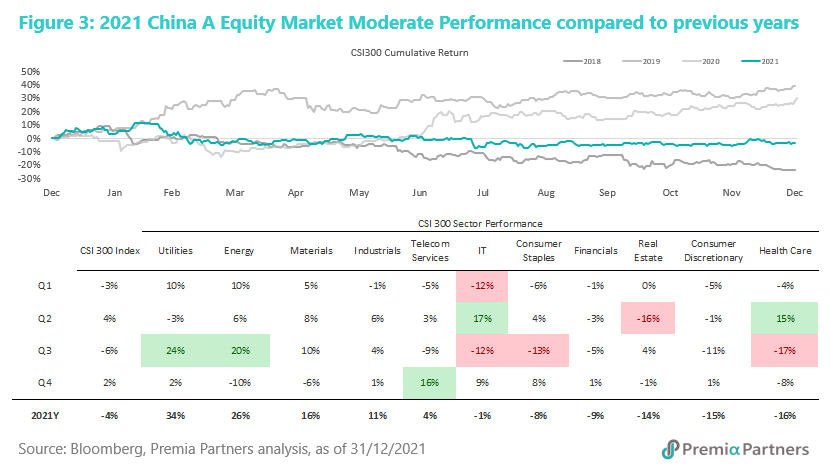 Figure 3: 2021 China A Equity Market Moderate Performance compared to previous years

CSI300 Cumulative Return

2018 2019 2020 2021

50%
40%
30%
20%
10%
0%
-10%
-20%
-30%

Dec Jan Feb Mar Apr May Jun Jul Aug Sep Oct Nov Dec

CSI 300 Sector Performance

| | CSI 300 Index | Utilities | Energy | Materials | Industrials | Telecom Services | IT | Consumer Staples | Financials | Real Estate | Consumer Discretionary | Health Care |
|---|---|---|---|---|---|---|---|---|---|---|---|---|
| Q1 | -3% | 10% | 10% | 5% | -1% | -5% | -12% | -6% | -1% | 0% | -5% | -4% |
| Q2 | 4% | -3% | 6% | 8% | 6% | 3% | 17% | 4% | -3% | -16% | -1% | 15% |
| Q3 | -6% | 24% | 20% | 10% | 4% | -9% | -12% | -13% | -5% | 4% | -11% | -17% |
| Q4 | 2% | 2% | -10% | -6% | 1% | 16% | 9% | 8% | 1% | -1% | 1% | -8% |
| 2021Y | -4% | 34% | 26% | 16% | 11% | 4% | -1% | -8% | -9% | -14% | -15% | -16% |

Source: Bloomberg, Premia Partners analysis, as of 31/12/2021

Premia Partners